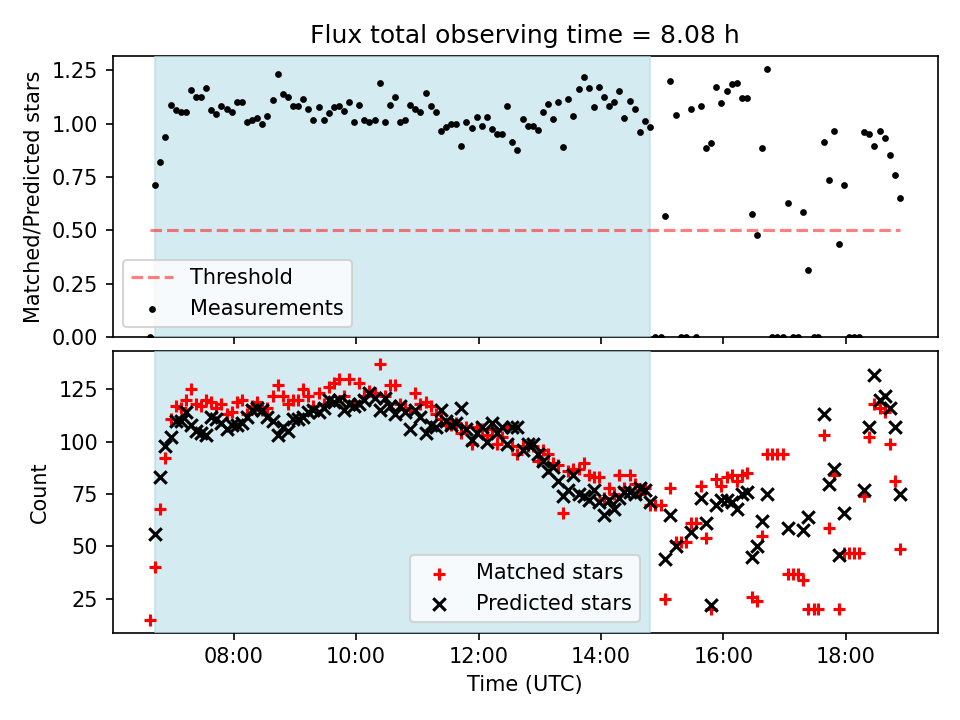 Flux total observing time = 8.08 h

Matched/Predicted stars

1.25
1.00
0.75
0.50
0.25
0.00

Threshold
Measurements

Count

125
100
75
50
25

Matched stars
Predicted stars

08:00
10:00
12:00
14:00
16:00
18:00

Time (UTC)